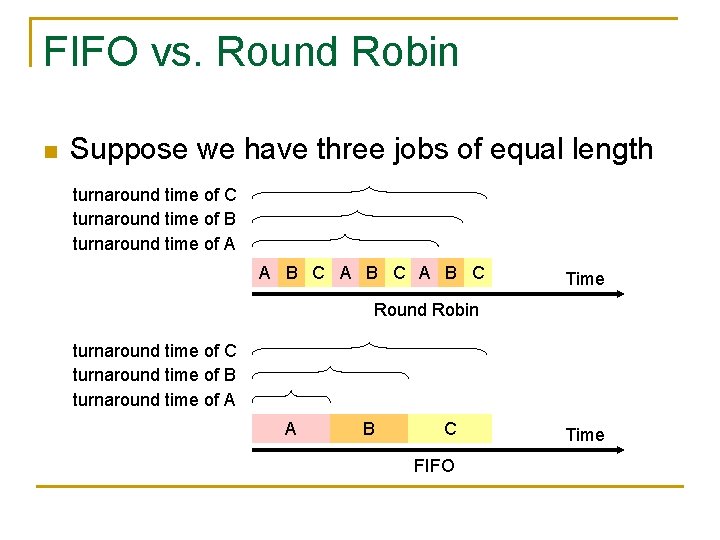 FIFO vs. Round Robin

Suppose we have three jobs of equal length

turnaround time of C
turnaround time of B
turnaround time of A

A B C A B C A B C

Time

Round Robin

turnaround time of C
turnaround time of B
turnaround time of A

A B C

Time

FIFO